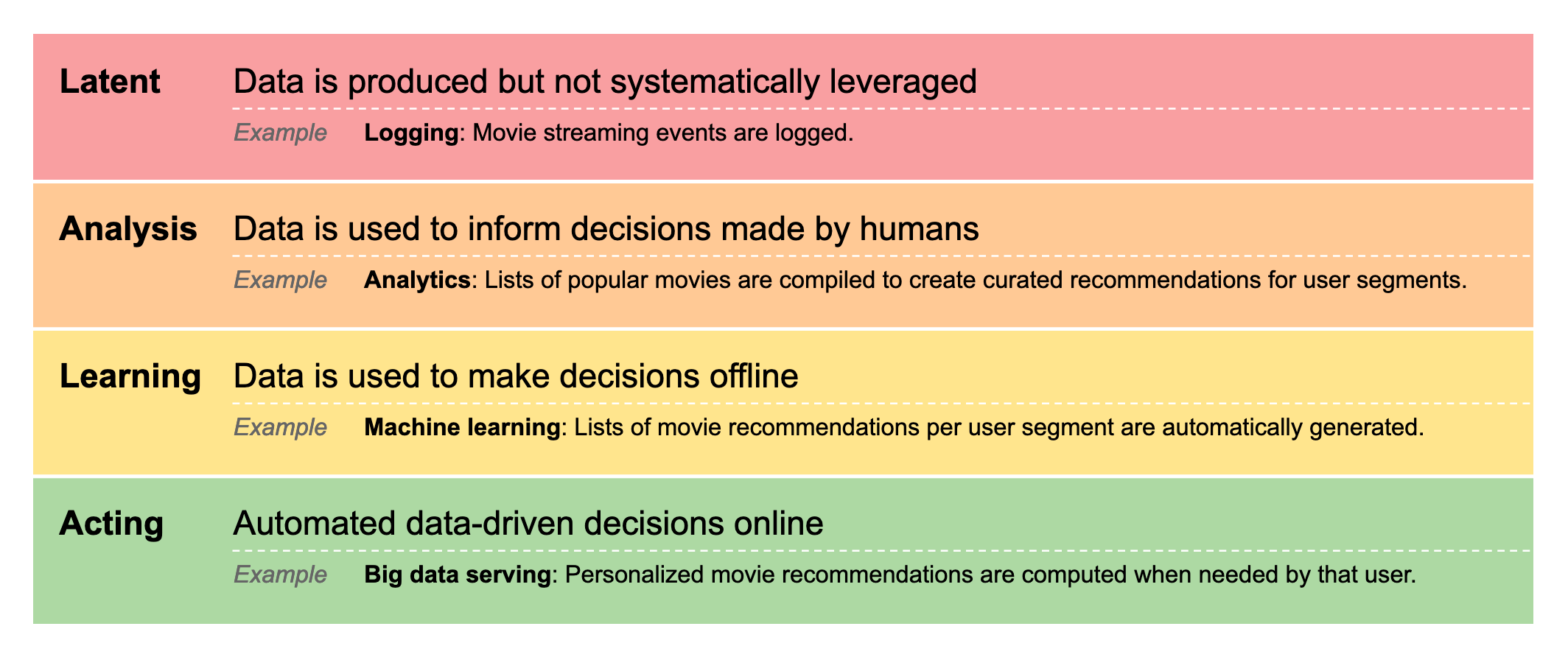 Latent
Data is produced but not systematically leveraged
Example Logging: Movie streaming events are logged.

Analysis
Data is used to inform decisions made by humans
Example Analytics: Lists of popular movies are compiled to create curated recommendations for user segments.

Learning
Data is used to make decisions offline
Example Machine learning: Lists of movie recommendations per user segment are automatically generated.

Acting
Automated data-driven decisions online
Example Big data serving: Personalized movie recommendations are computed when needed by that user.